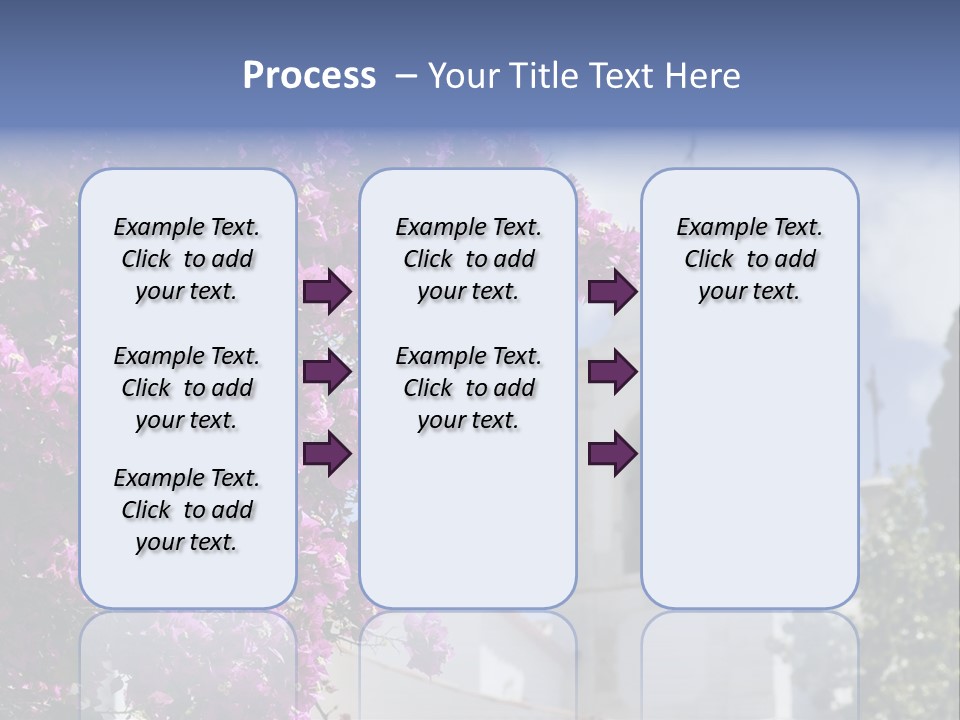 Process – Your Title Text Here

Example Text. Click to add your text.

Example Text. Click to add your text.

Example Text. Click to add your text.

Example Text. Click to add your text.

Example Text. Click to add your text.

Example Text. Click to add your text.